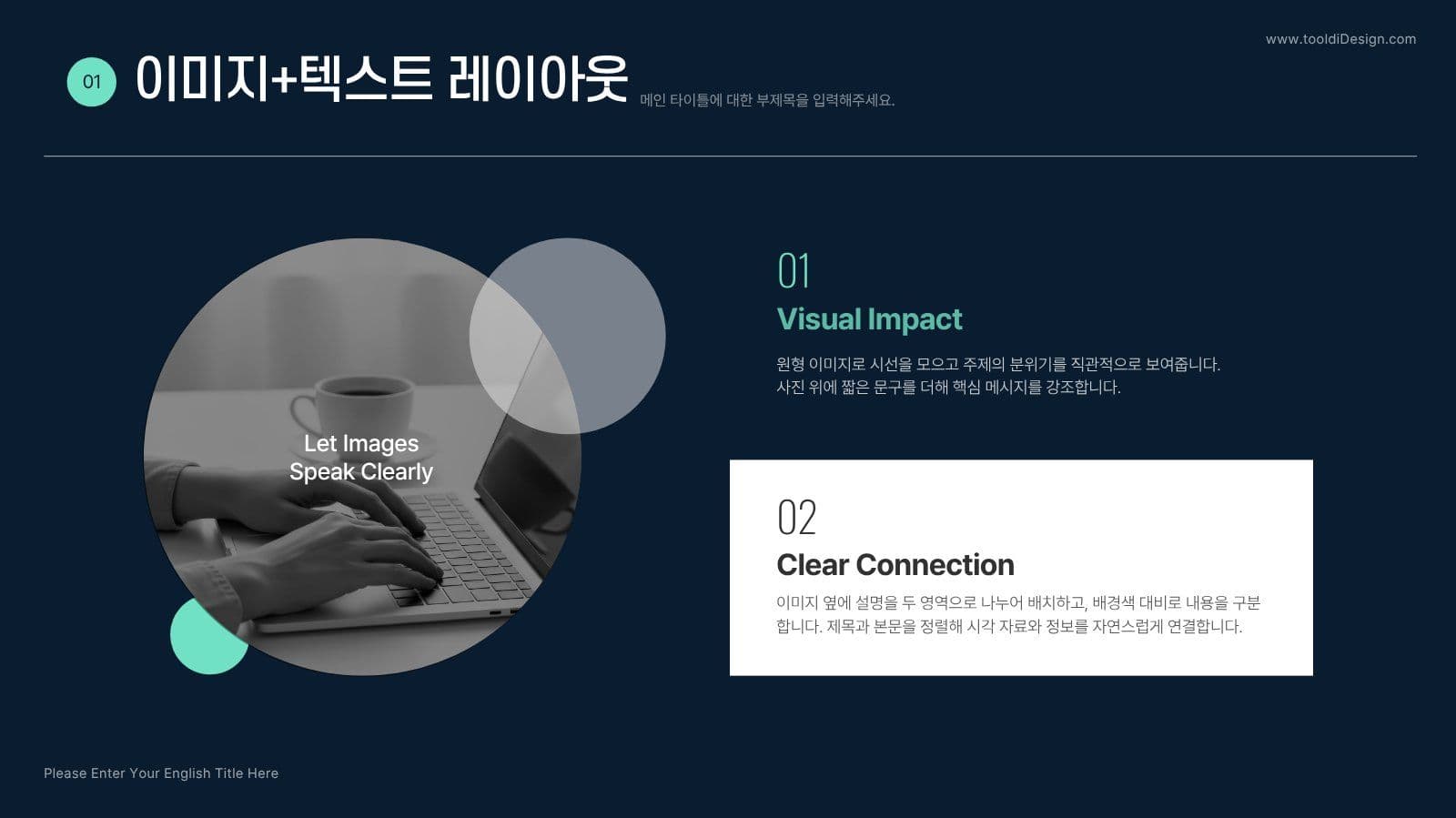 www.tooldiDesign.com

01 이미지+텍스트 레이아웃 메인 타이틀에 대한 부제목을 입력해주세요.

Let Images
Speak Clearly

01

Visual Impact

원형 이미지로 시선을 모으고 주제의 분위기를 직관적으로 보여줍니다. 사진 위에 짧은 문구를 더해 핵심 메시지를 강조합니다.

02

Clear Connection

이미지 옆에 설명을 두 영역으로 나누어 배치하고, 배경색 대비로 내용을 구분합니다. 제목과 본문을 정렬해 시각 자료와 정보를 자연스럽게 연결합니다.

Please Enter Your English Title Here